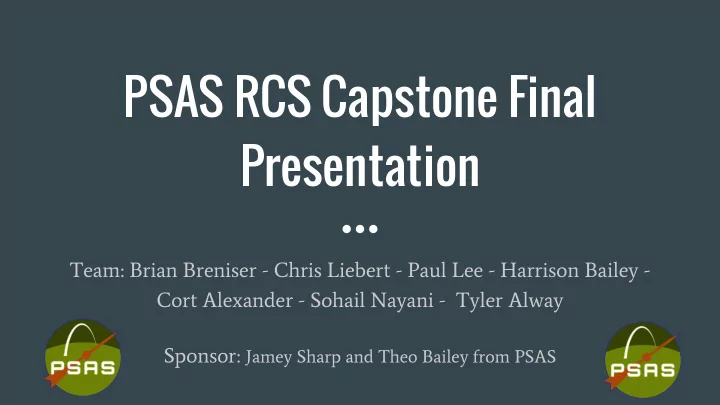 PSAS RCS Capstone Final Presentation

Team: Brian Breniser - Chris Liebert - Paul Lee - Harrison Bailey - Cort Alexander - Sohail Nayani - Tyler Alway

PSAS

Sponsor: Jamey Sharp and Theo Bailey from PSAS

PSAS